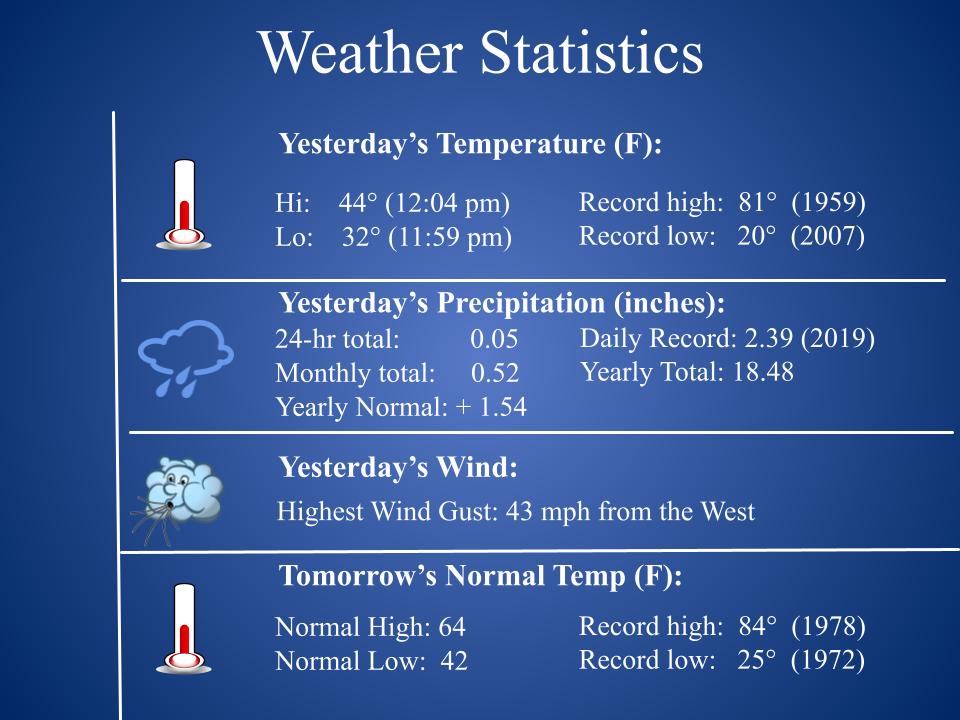 Weather Statistics

Yesterday's Temperature (F):

Hi: 44° (12:04 pm)
Lo: 32° (11:59 pm)

Record high: 81° (1959)
Record low: 20° (2007)

Yesterday's Precipitation (inches):

24-hr total: 0.05
Monthly total: 0.52
Yearly Normal: + 1.54

Daily Record: 2.39 (2019)
Yearly Total: 18.48

Yesterday's Wind:

Highest Wind Gust: 43 mph from the West

Tomorrow's Normal Temp (F):

Normal High: 64
Normal Low: 42

Record high: 84° (1978)
Record low: 25° (1972)